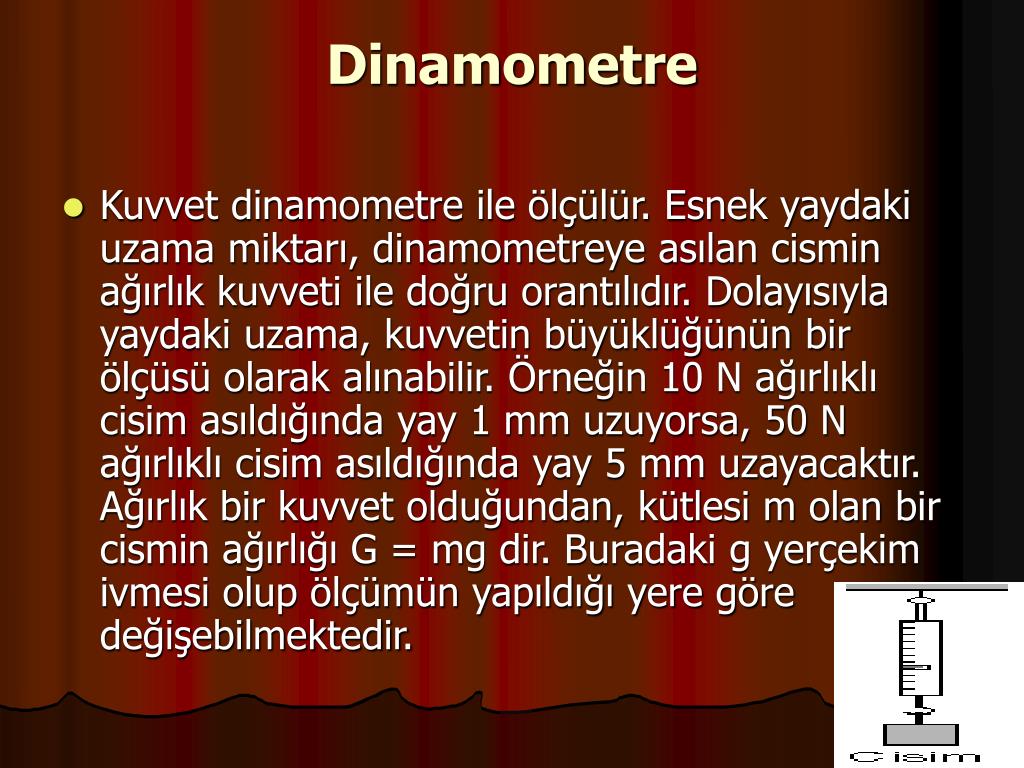 Dinamometre

Kuvvet dinamometre ile ölçülür. Esnek yaydaki uzama miktarı, dinamometreye asılan cismin ağırlık kuvveti ile doğru orantılıdır. Dolayısıyla yaydaki uzama, kuvvetin büyüklüğünün bir ölçüsü olarak alınabilir. Örneğin 10 N ağırlıklı cisim asıldığında yay 1 mm uzuyorsa, 50 N ağırlıklı cisim asıldığında yay 5 mm uzayacaktır. Ağırlık bir kuvvet olduğundan, kütlesi m olan bir cismin ağırlığı G = mg dir. Buradaki g yerçekim ivmesi olup ölçümün yapıldığı yere göre değişebilmektedir.

Cisim